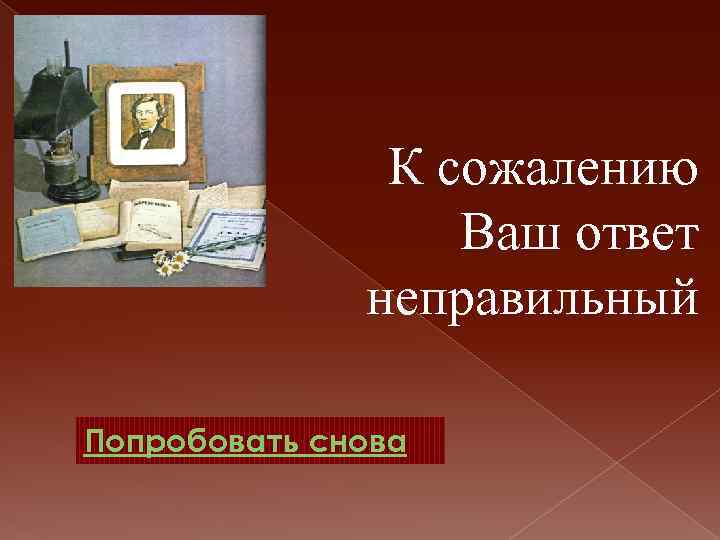 К сожалению Ваш ответ неправильный

Попробовать снова